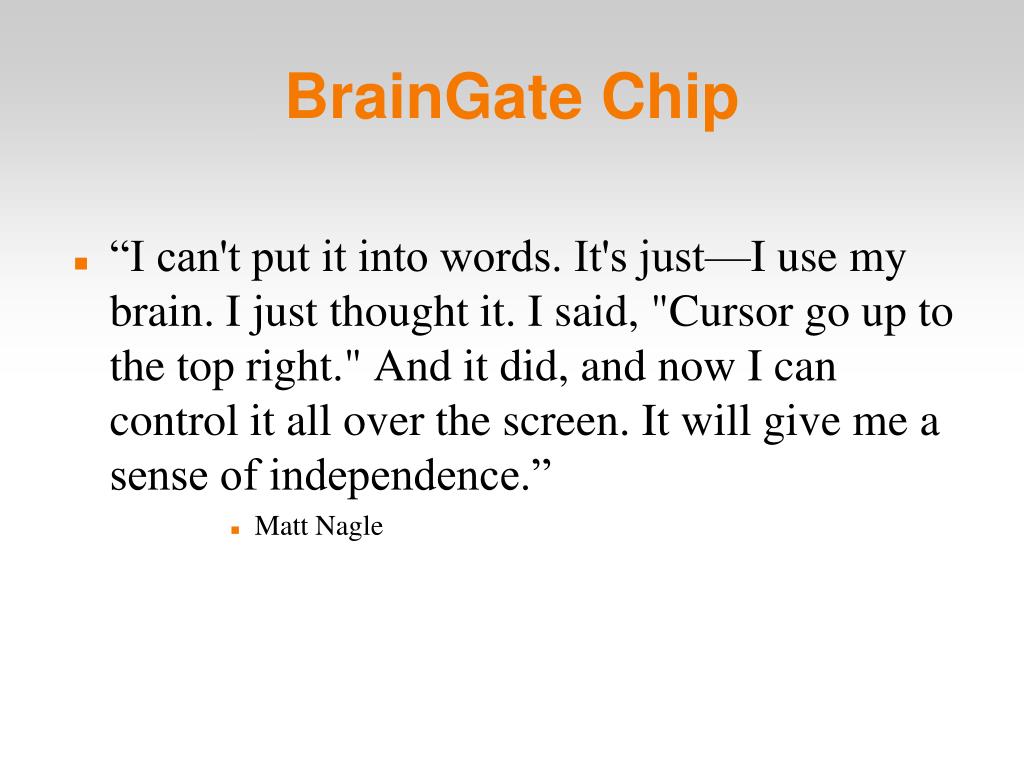 BrainGate Chip

“I can't put it into words. It's just—I use my brain. I just thought it. I said, "Cursor go up to the top right." And it did, and now I can control it all over the screen. It will give me a sense of independence.”

Matt Nagle